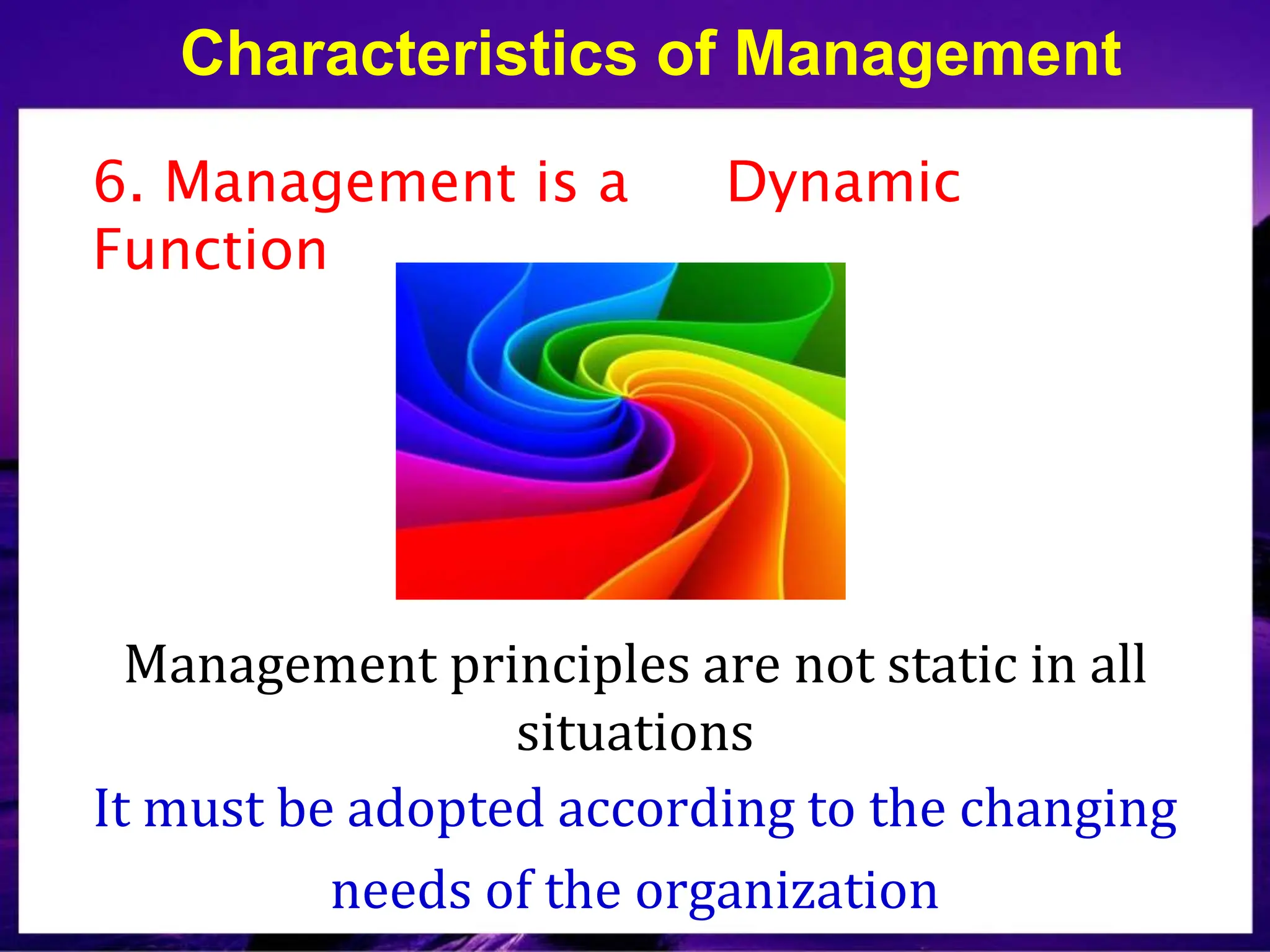 Characteristics of Management

6. Management is a Dynamic Function

Management principles are not static in all situations

It must be adopted according to the changing needs of the organization